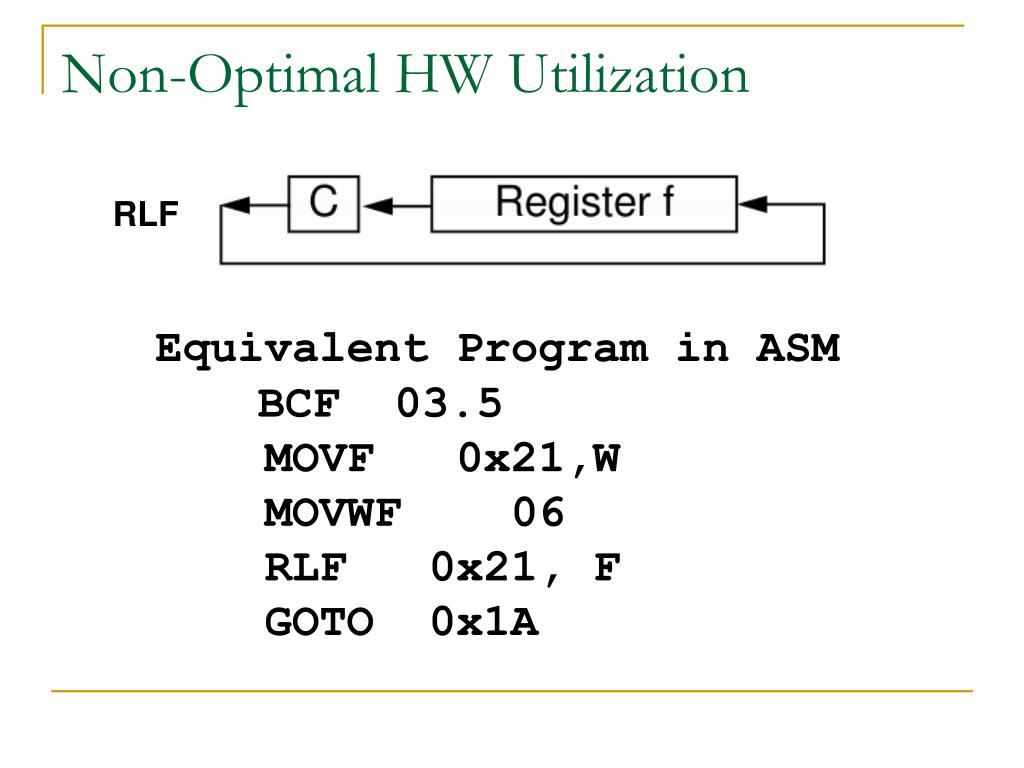 Non-Optimal HW Utilization

RLF

C

Register f

Equivalent Program in ASM
BCF 03.5
MOVF 0x21,W
MOVWF 06
RLF 0x21, F
GOTO 0x1A